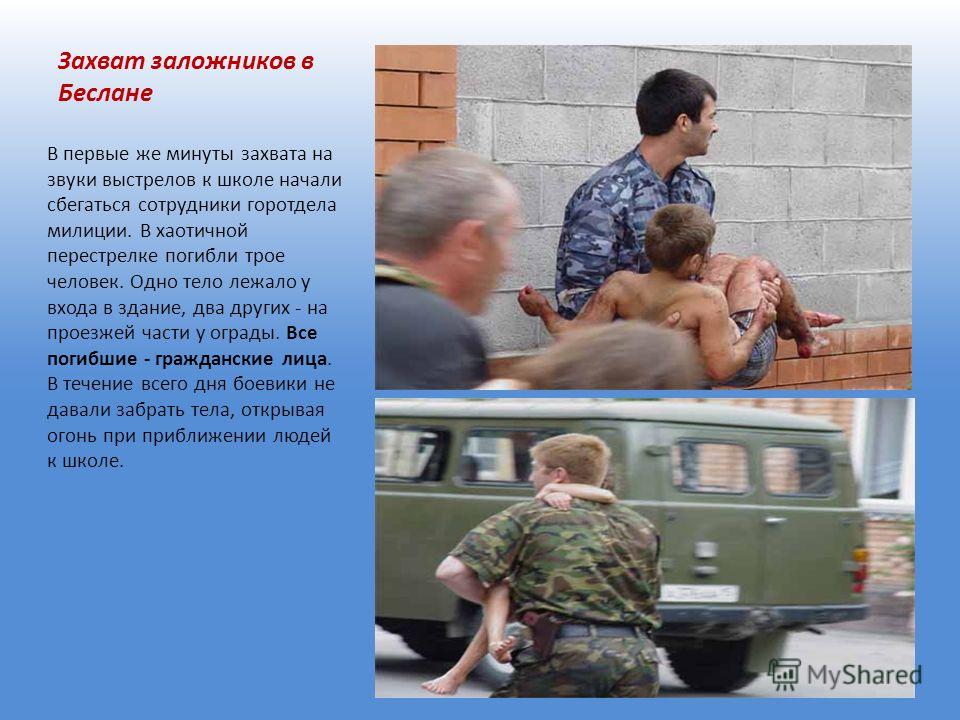 Захват заложников в Беслане

В первые же минуты захвата на звуки выстрелов к школе начали сбегаться сотрудники горотдела милиции. В хаотичной перестрелке погибли трое человек. Одно тело лежало у входа в здание, два других - на проезжей части у ограды. Все погибшие - гражданские лица. В течение всего дня боевики не давали забрать тела, открывая огонь при приближении людей к школе.

MyShared